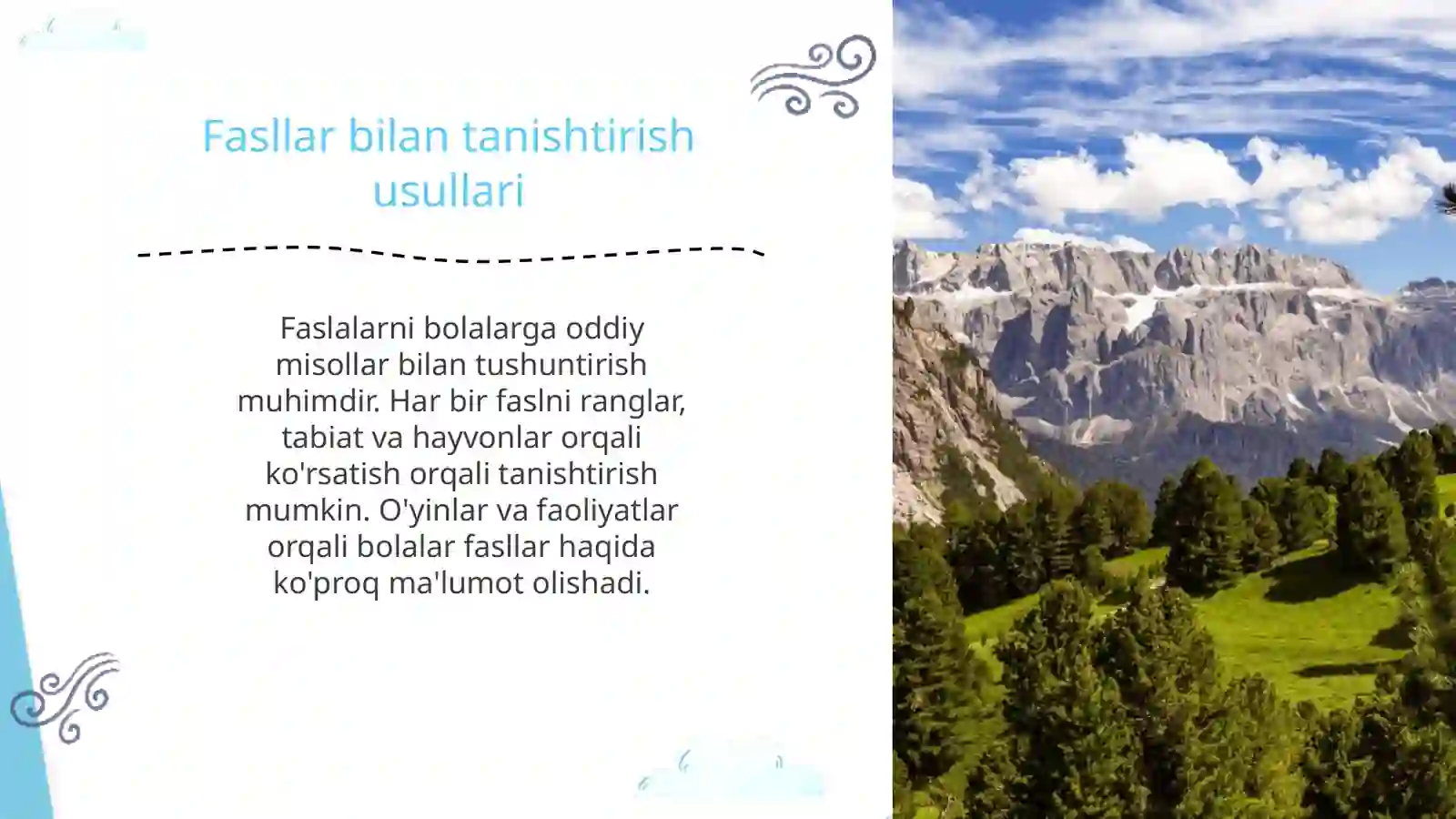 Fasllar bilan tanishtirish usullari

Faslalarni bolalarga oddiy misollar bilan tushuntirish muhimdir. Har bir faslni ranglar, tabiat va hayvonlar orqali ko'rsatish orqali tanishtirish mumkin. O'yinlar va faoliyatlar orqali bolalar fasllar haqida ko'proq ma'lumot olishadi.